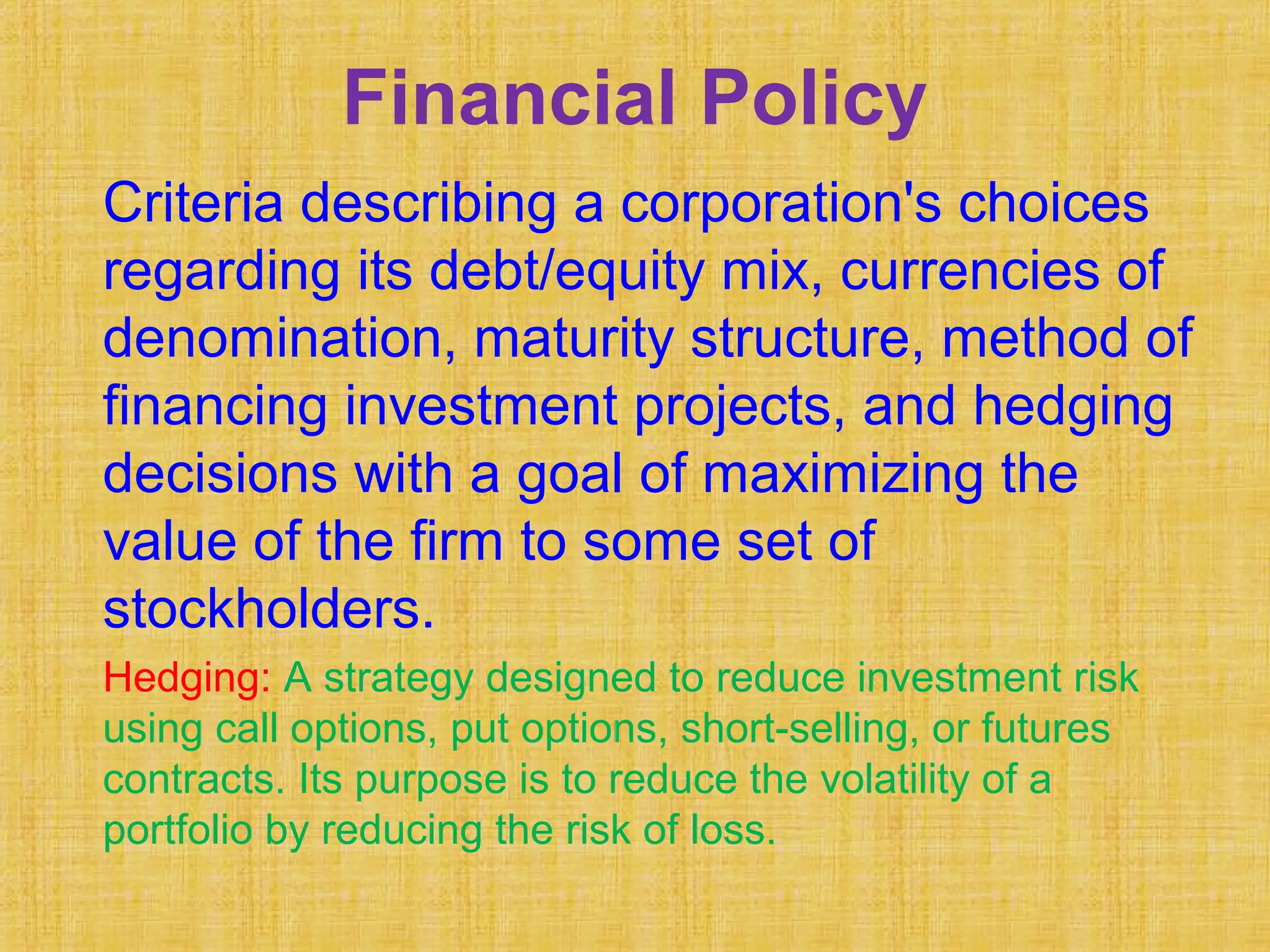 Financial Policy

Criteria describing a corporation's choices regarding its debt/equity mix, currencies of denomination, maturity structure, method of financing investment projects, and hedging decisions with a goal of maximizing the value of the firm to some set of stockholders.

Hedging: A strategy designed to reduce investment risk using call options, put options, short-selling, or futures contracts. Its purpose is to reduce the volatility of a portfolio by reducing the risk of loss.